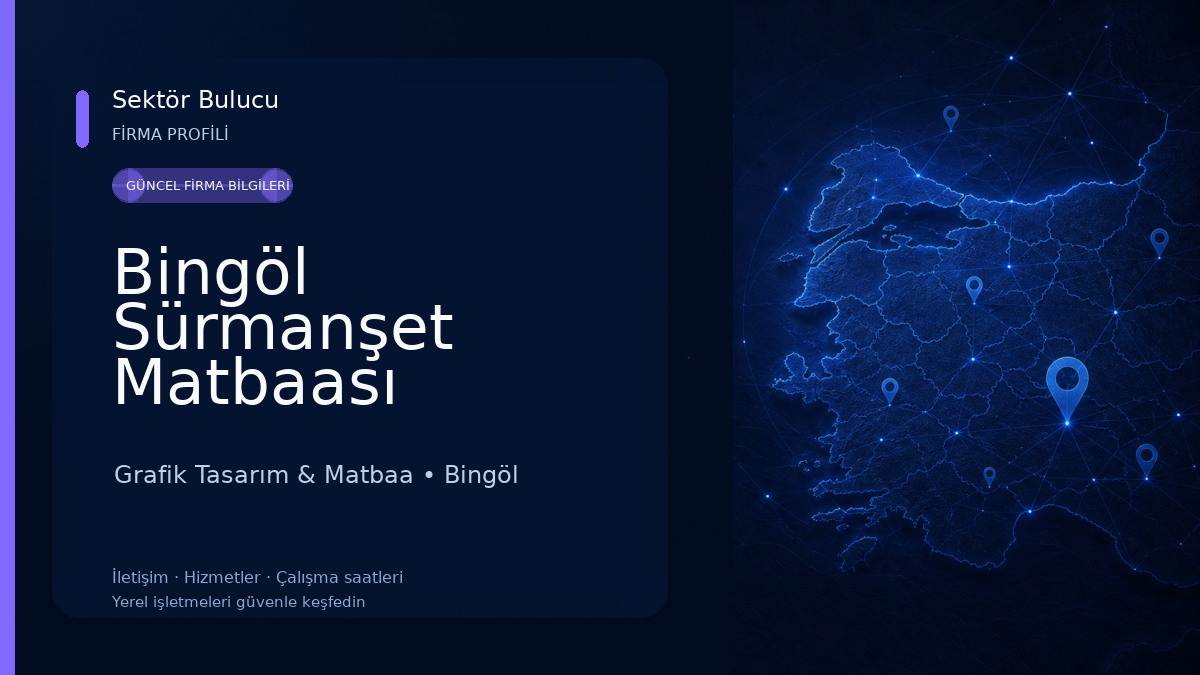 Sektör Bulucu
FİRMA PROFİLİ

GÜNCEL FİRMA BİLGİLERİ

Bingöl Sürmanşet Matbaası

Grafik Tasarım & Matbaa • Bingöl

İletişim · Hizmetler · Çalışma saatleri
Yerel işletmeleri güvenle keşfedin